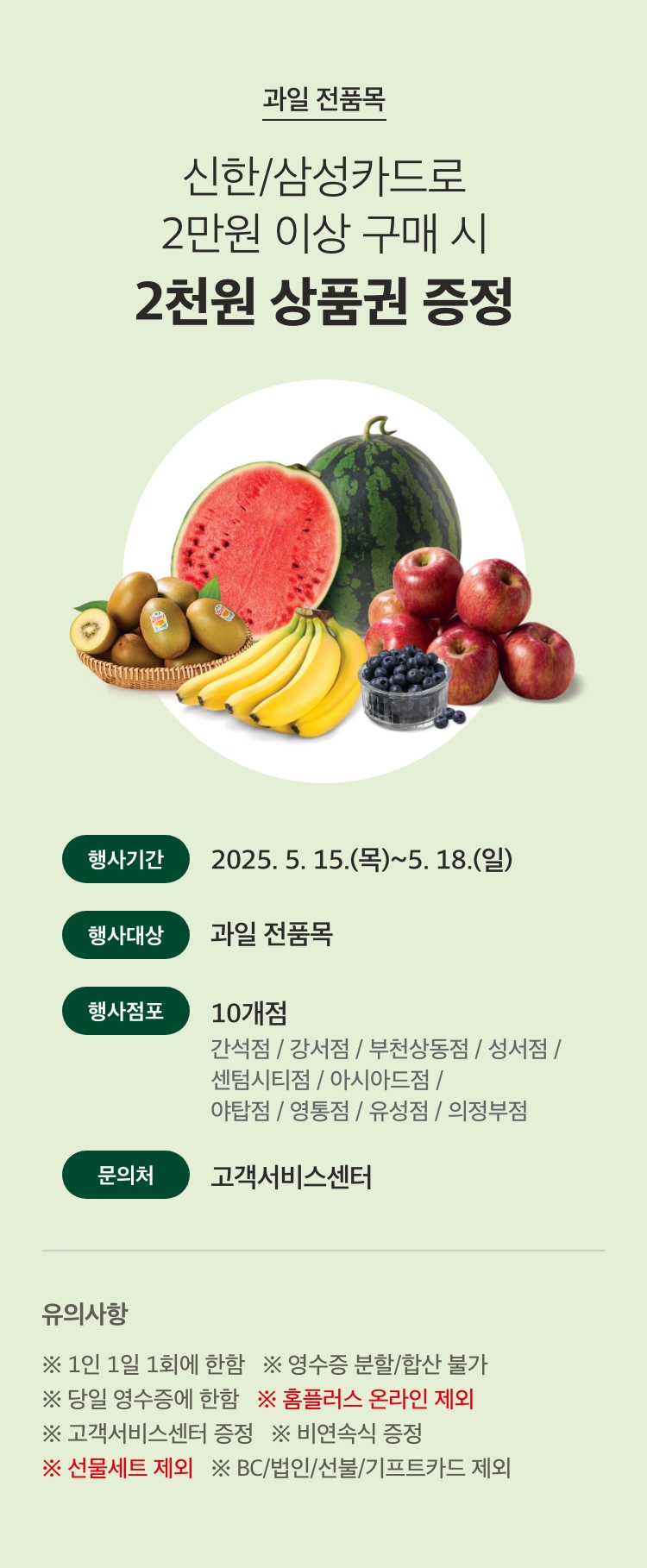 과일 전품목

신한/삼성카드로
2만원 이상 구매 시
2천원 상품권 증정

행사기간 2025. 5. 15.(목)~5. 18.(일)

행사대상 과일 전품목

행사점포 10개점
간석점 / 강서점 / 부천상동점 / 성서점 / 센텀시티점 / 아시아드점 / 야탑점 / 영통점 / 유성점 / 의정부점

문의처 고객서비스센터

유의사항

※ 1인 1일 1회에 한함 ※ 영수증 분할/합산 불가
※ 당일 영수증에 한함 ※ 홈플러스 온라인 제외
※ 고객서비스센터 증정 ※ 비연속식 증정
※ 선물세트 제외 ※ BC/법인/선불/기프트카드 제외